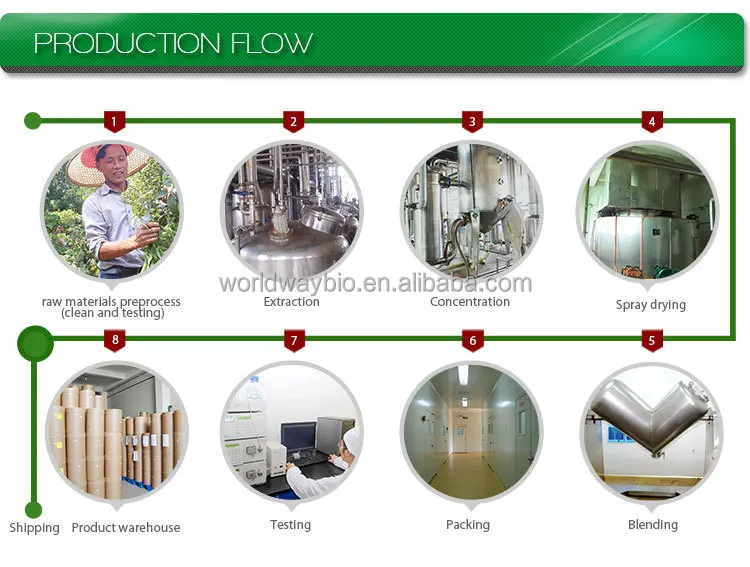 PRODUCTION FLOW

1
raw materials preprocess (clean and testing)

2
Extraction

3
Concentration

4
Spray drying

worldwaybio.en.alibaba.com

8
Product warehouse

7
Testing

6
Packing

5
Blending

Shipping